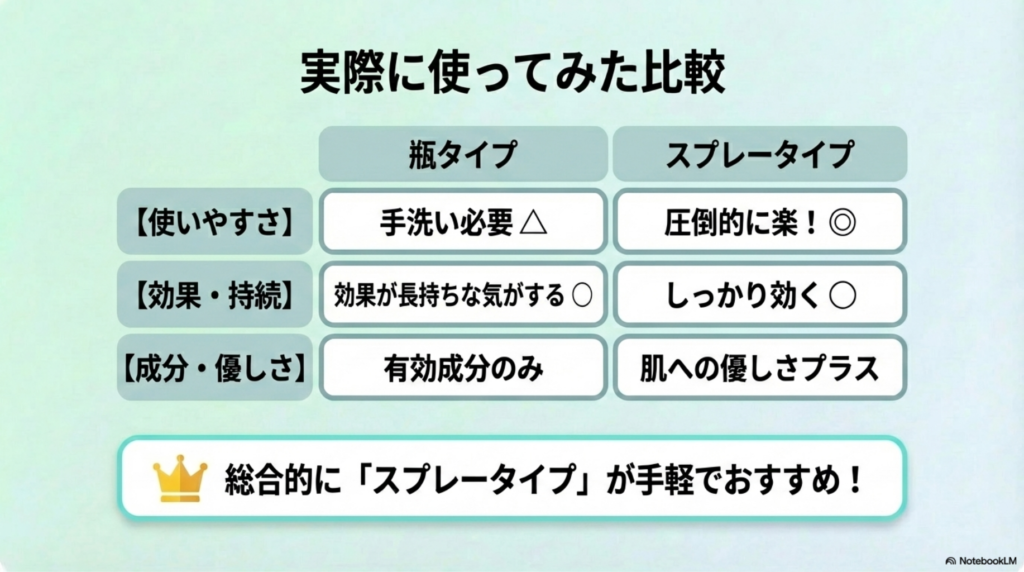 実際に使ってみた比較

| | 瓶タイプ | スプレータイプ |
|---|---|---|
| 【使いやすさ】 | 手洗い必要 △ | 圧倒的に楽！◎ |
| 【効果・持続】 | 効果が長持ちな気がする ○ | しっかり効く ○ |
| 【成分・優しさ】 | 有効成分のみ | 肌への優しさプラス |

総合的に「スプレータイプ」が手軽でおすすめ！

NotebookLM